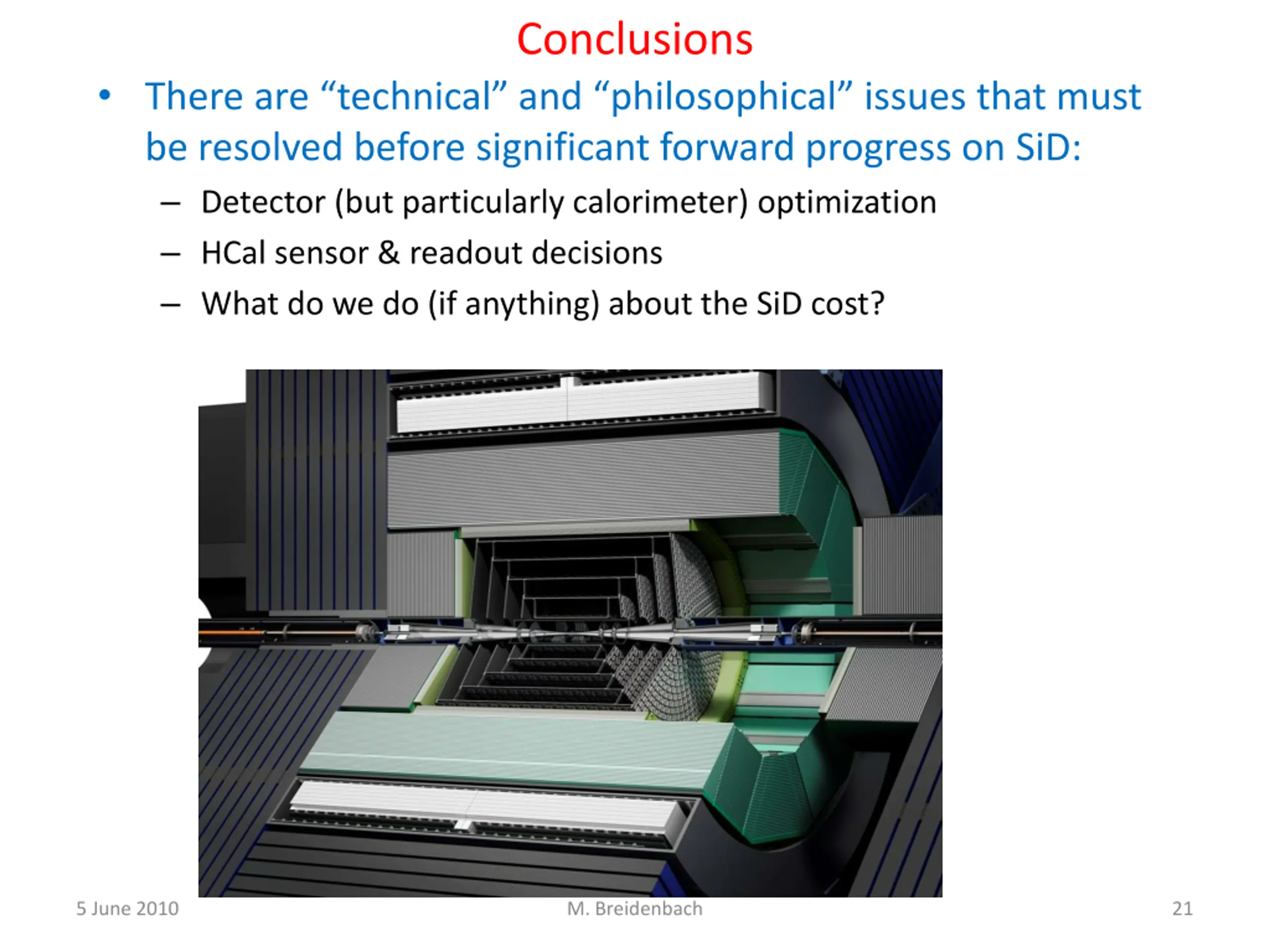 Conclusions

• There are “technical” and “philosophical” issues that must be resolved before significant forward progress on SiD:

– Detector (but particularly calorimeter) optimization

– HCal sensor & readout decisions

– What do we do (if anything) about the SiD cost?

5 June 2010

M. Breidenbach

21